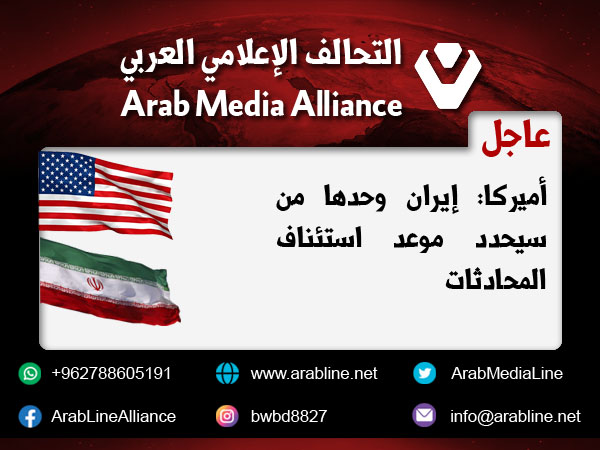 التحالف الإعلامي العربي
Arab Media Alliance

عاجل

أميركا: إيران وحدها من سيحدد موعد استئناف المحادثات

+962788605191
www.arabline.net
ArabMediaLine
ArabLineAlliance
bwbd8827
info@arabline.net